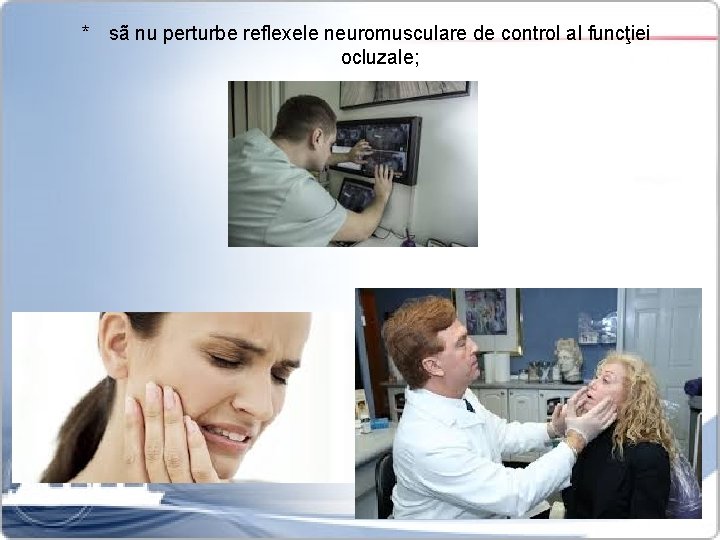 * sã nu perturbe reflexele neuromusculare de control al funcţiei ocluzale;